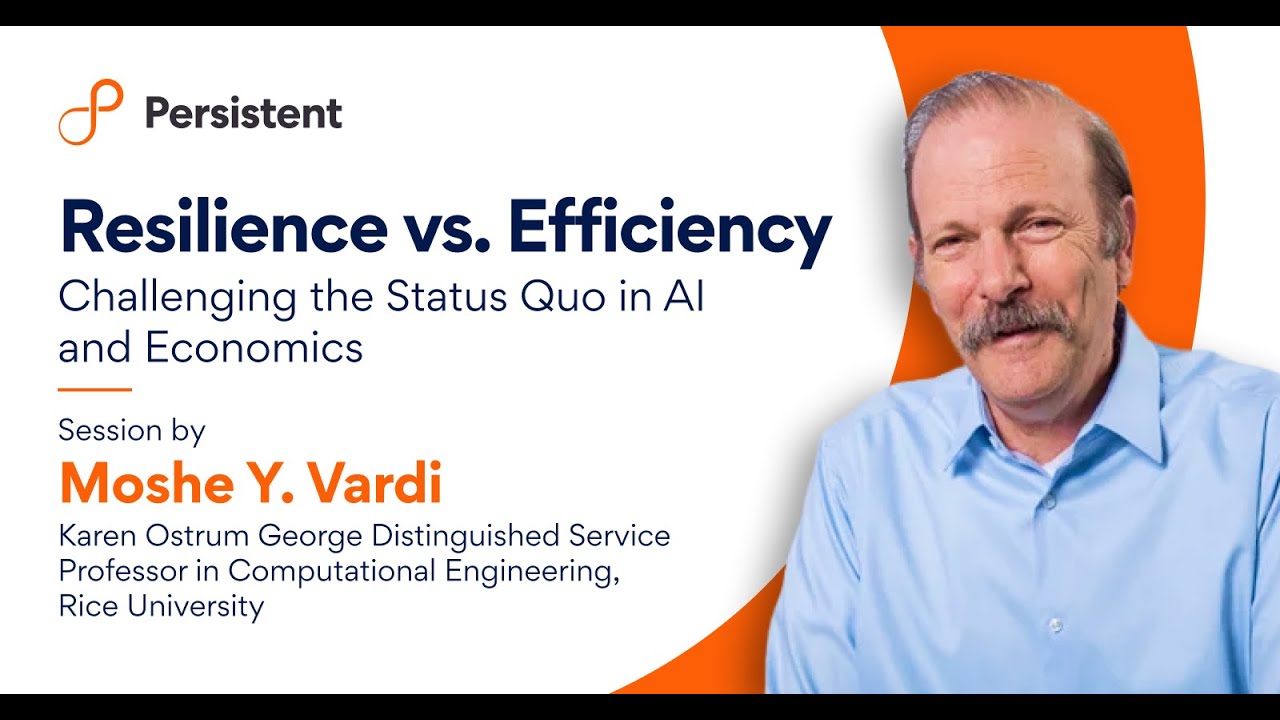 Persistent

Resilience vs. Efficiency
Challenging the Status Quo in AI and Economics

Session by
Moshe Y. Vardi
Karen Ostrum George Distinguished Service Professor in Computational Engineering, Rice University